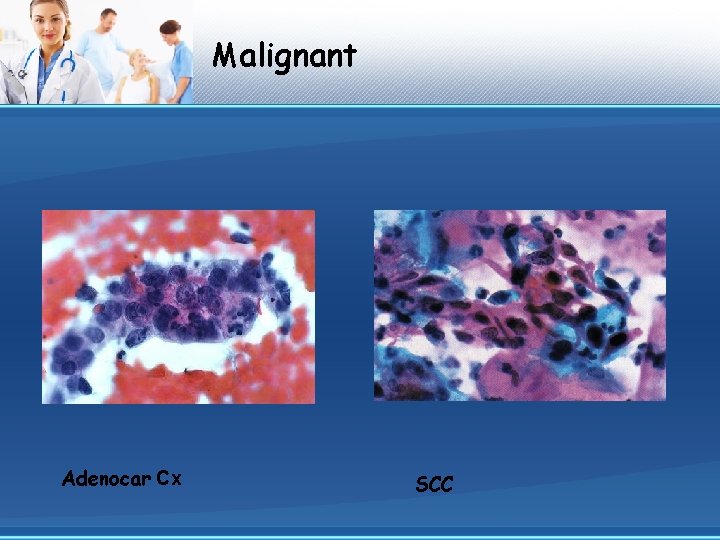 Malignant

Adenocar Cx

SCC